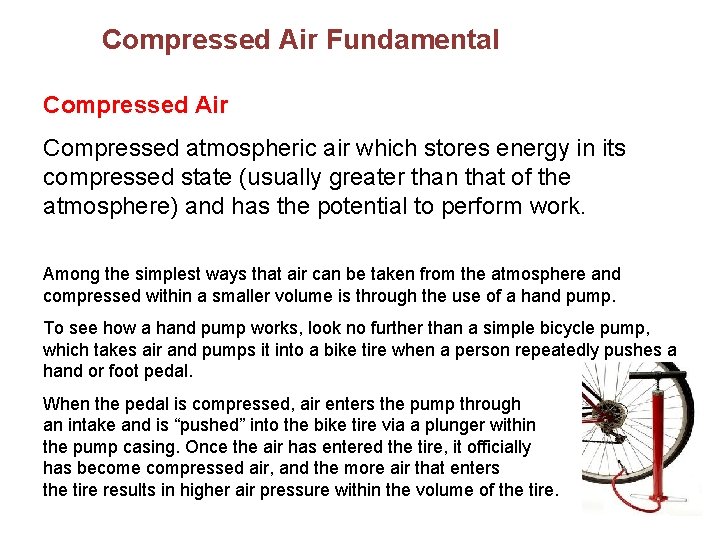 Compressed Air Fundamental

Compressed Air

Compressed atmospheric air which stores energy in its compressed state (usually greater than that of the atmosphere) and has the potential to perform work.

Among the simplest ways that air can be taken from the atmosphere and compressed within a smaller volume is through the use of a hand pump.

To see how a hand pump works, look no further than a simple bicycle pump, which takes air and pumps it into a bike tire when a person repeatedly pushes a hand or foot pedal.

When the pedal is compressed, air enters the pump through an intake and is “pushed” into the bike tire via a plunger within the pump casing. Once the air has entered the tire, it officially has become compressed air, and the more air that enters the tire results in higher air pressure within the volume of the tire.